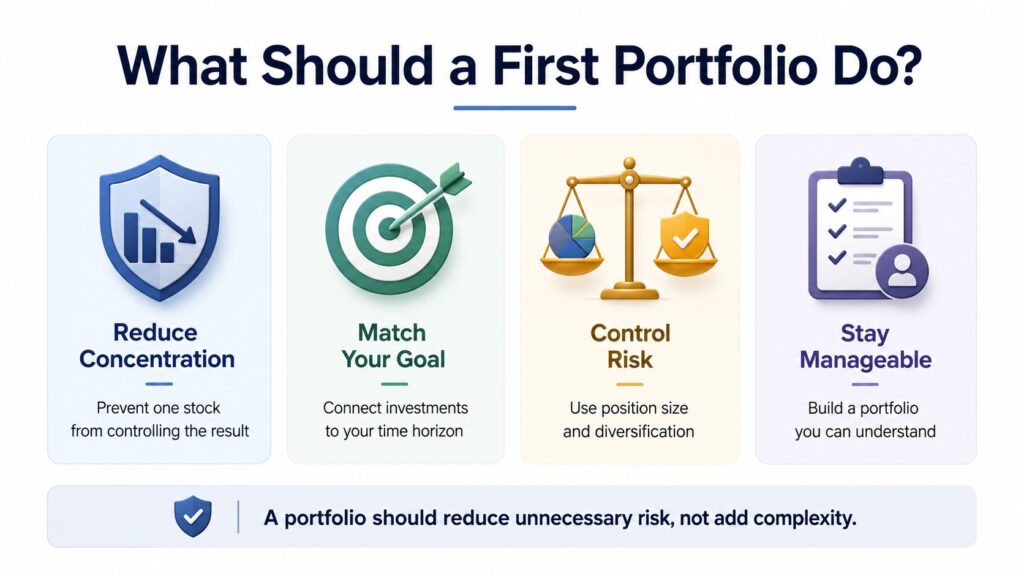 What Should a First Portfolio Do?

Reduce Concentration

Prevent one stock from controlling the result

Match Your Goal

Connect investments to your time horizon

Control Risk

Use position size and diversification

Stay Manageable

Build a portfolio you can understand

A portfolio should reduce unnecessary risk, not add complexity.